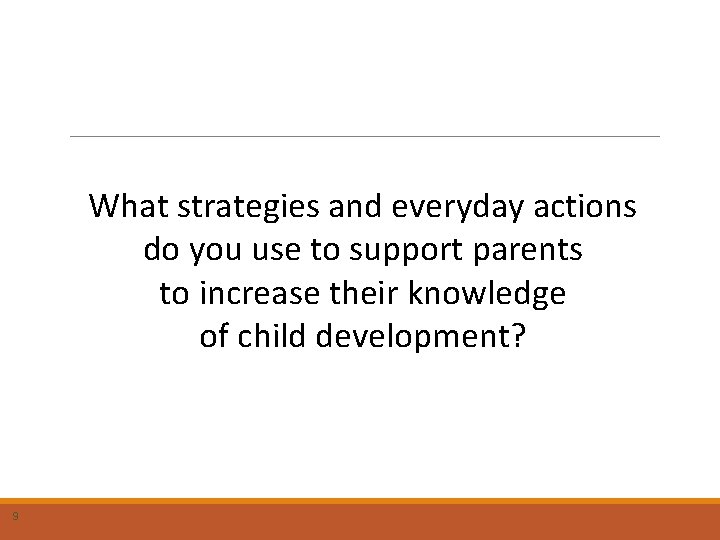 What strategies and everyday actions do you use to support parents to increase their knowledge of child development?

9